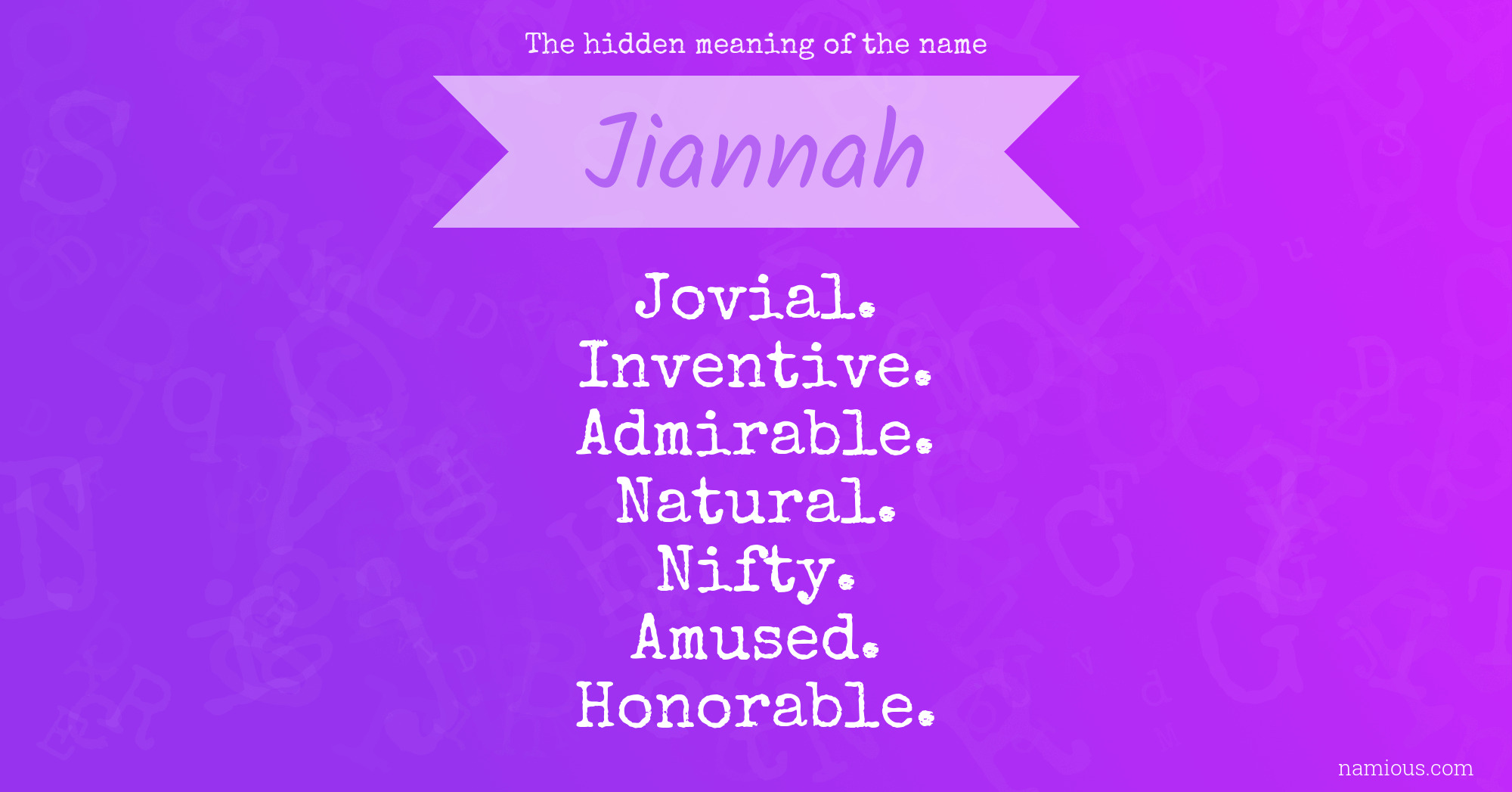 The hidden meaning of the name

Jiannah

Jovial.
Inventive.
Admirable.
Natural.
Nifty.
Amused.
Honorable.

namious.com